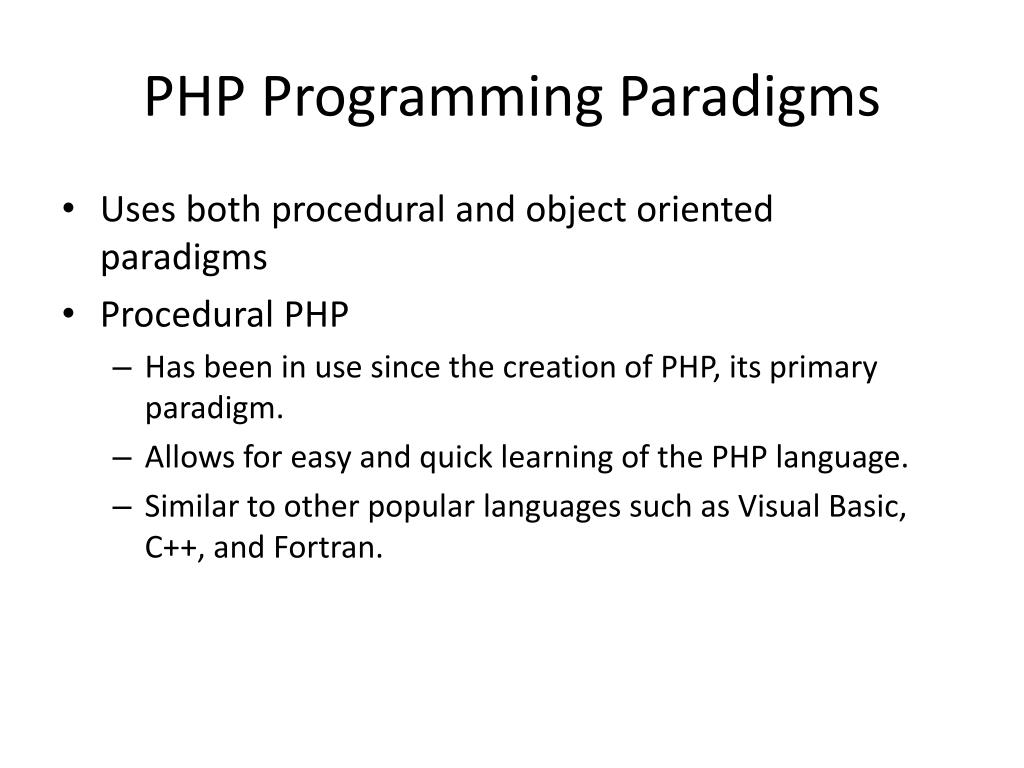 PHP Programming Paradigms

• Uses both procedural and object oriented paradigms
• Procedural PHP
– Has been in use since the creation of PHP, its primary paradigm.
– Allows for easy and quick learning of the PHP language.
– Similar to other popular languages such as Visual Basic, C++, and Fortran.